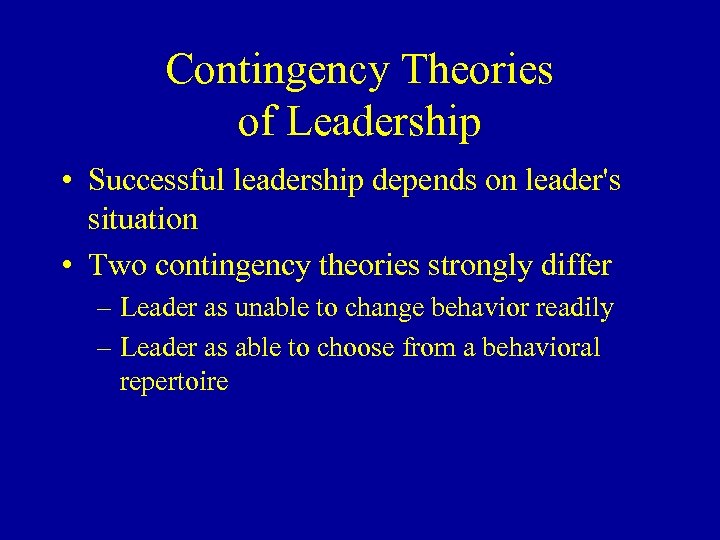 Contingency Theories of Leadership

• Successful leadership depends on leader's situation

• Two contingency theories strongly differ
– Leader as unable to change behavior readily
– Leader as able to choose from a behavioral repertoire